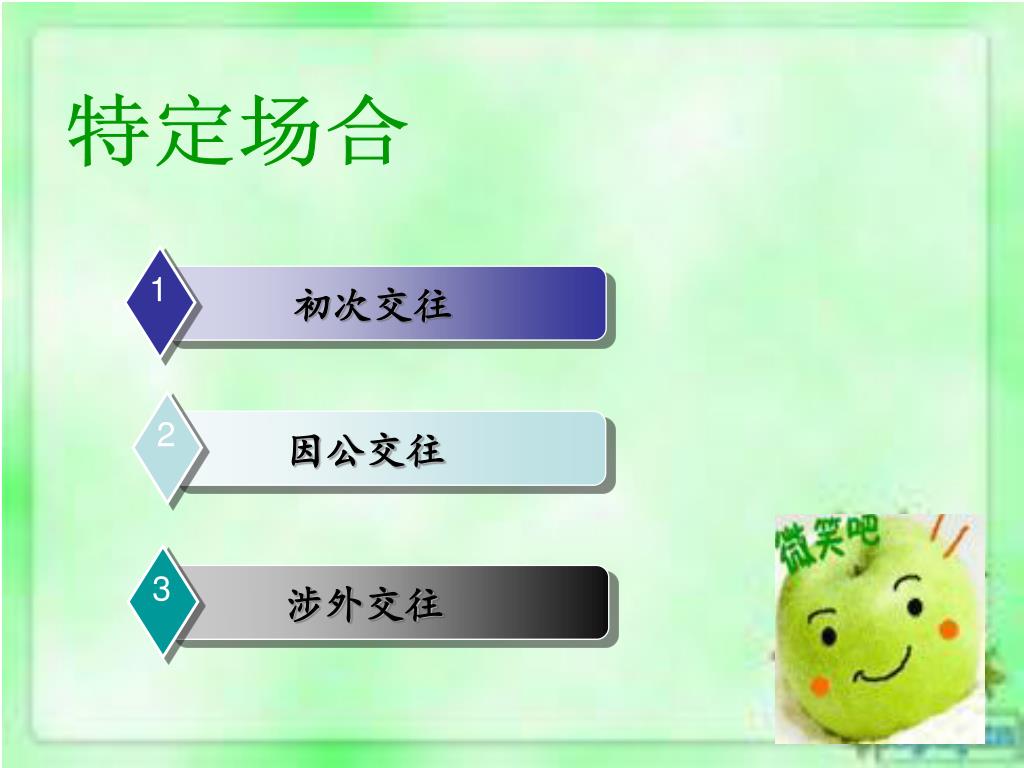 特定场合

1 初次交往

2 因公交往

3 涉外交往

微笑吧